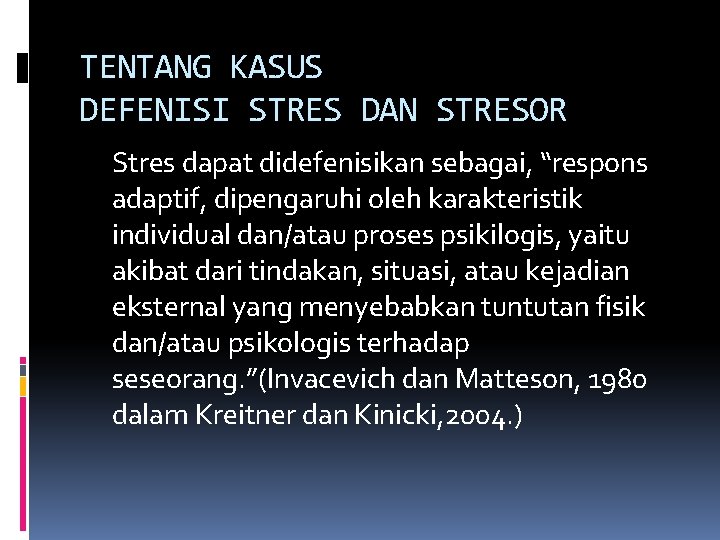 TENTANG KASUS
DEFENISI STRES DAN STRESOR

Stres dapat didefenisikan sebagai, “respons adaptif, dipengaruhi oleh karakteristik individual dan/atau proses psikilogis, yaitu akibat dari tindakan, situasi, atau kejadian eksternal yang menyebabkan tuntutan fisik dan/atau psikologis terhadap seseorang.”(Invacevich dan Matteson, 1980 dalam Kreitner dan Kinicki,2004.)